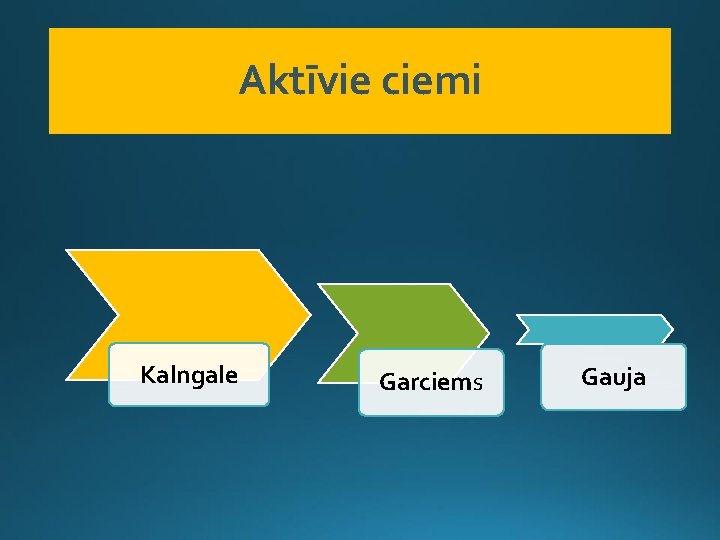 Aktīvie ciemi

Kalngale

Garciems

Gauja